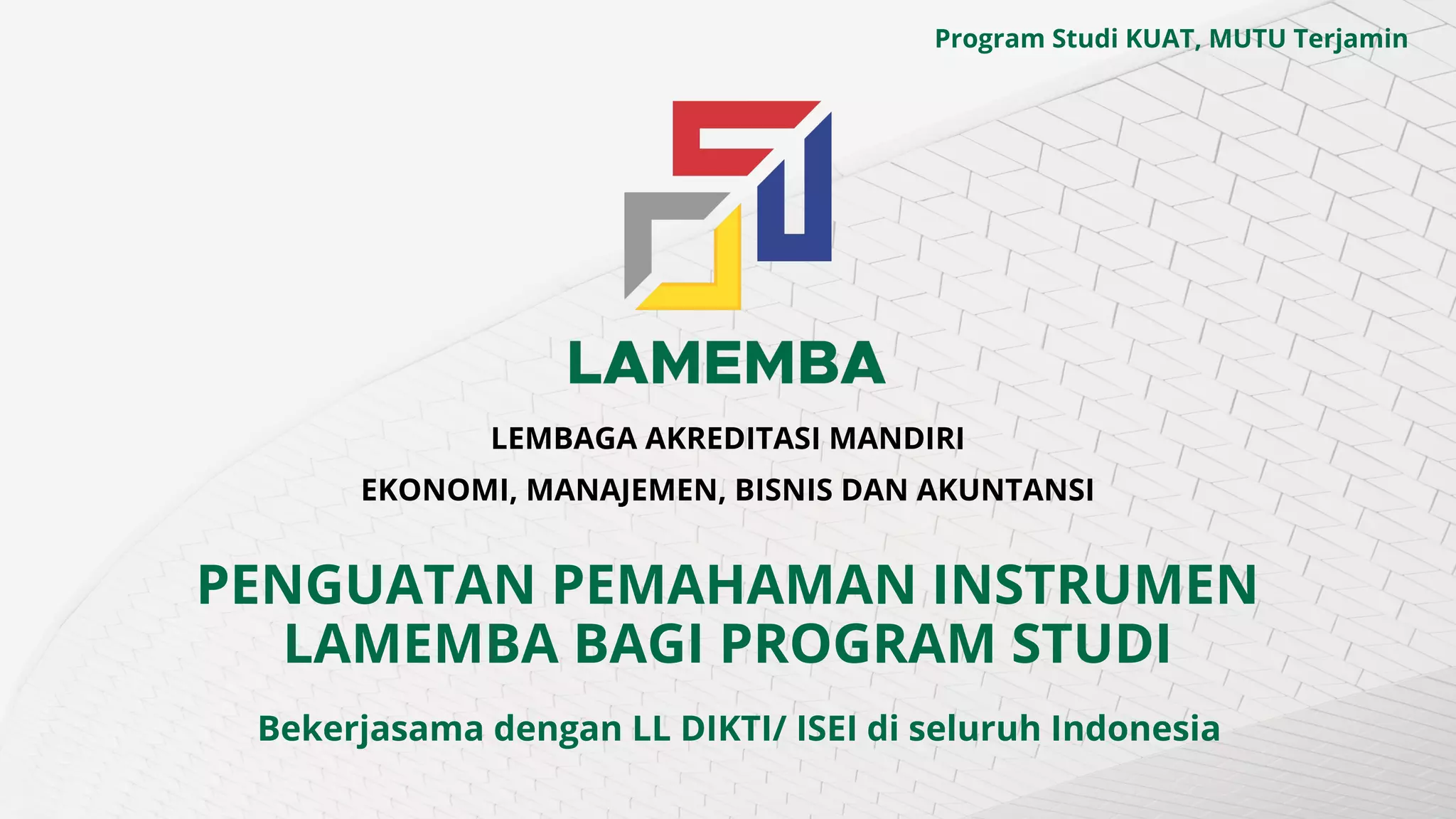 Program Studi KUAT, MUTU Terjamin

LAMEMBA

LEMBAGA AKREDITASI MANDIRI
EKONOMI, MANAJEMEN, BISNIS DAN AKUNTANSI

PENGUATAN PEMAHAMAN INSTRUMEN LAMEMBA BAGI PROGRAM STUDI

Bekerjasama dengan LL DIKTI/ ISEI di seluruh Indonesia